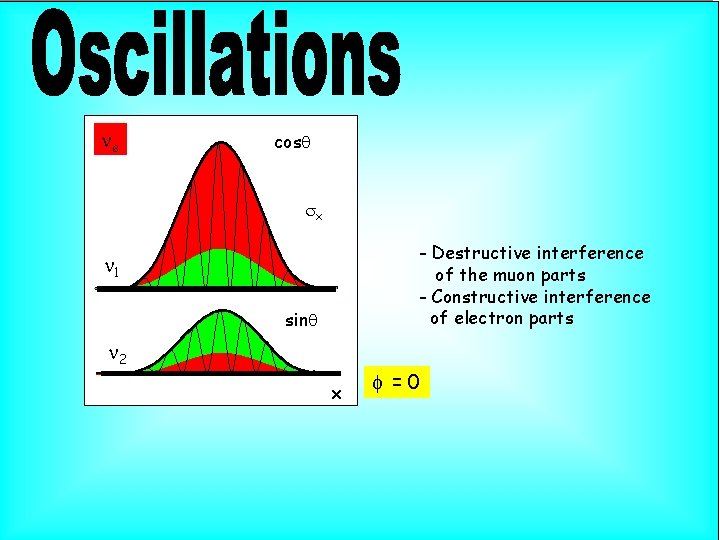 Oscillations

$\nu_e$

$\cos\theta$

$\sigma_x$

$\nu_1$

$\sin\theta$

$\nu_2$

x

$\phi = 0$

- Destructive interference of the muon parts
- Constructive interference of electron parts